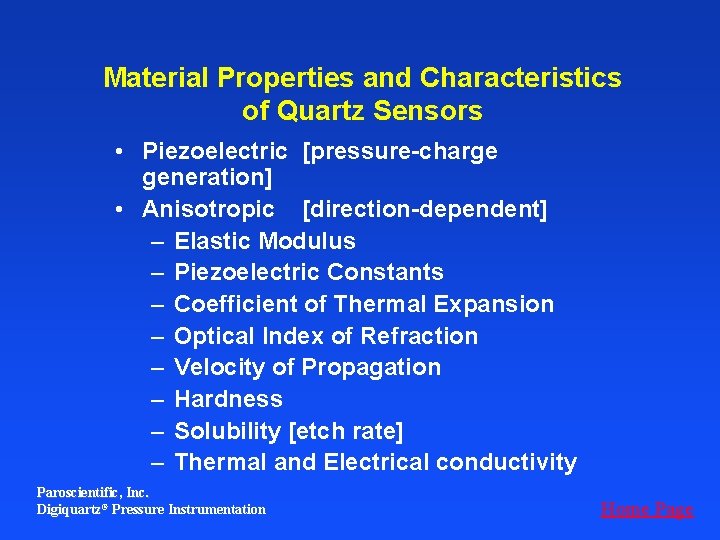 Material Properties and Characteristics of Quartz Sensors

• Piezoelectric [pressure-charge generation]
• Anisotropic [direction-dependent]
– Elastic Modulus
– Piezoelectric Constants
– Coefficient of Thermal Expansion
– Optical Index of Refraction
– Velocity of Propagation
– Hardness
– Solubility [etch rate]
– Thermal and Electrical conductivity

Paroscientific, Inc.
Digiquartz® Pressure Instrumentation

Home Page